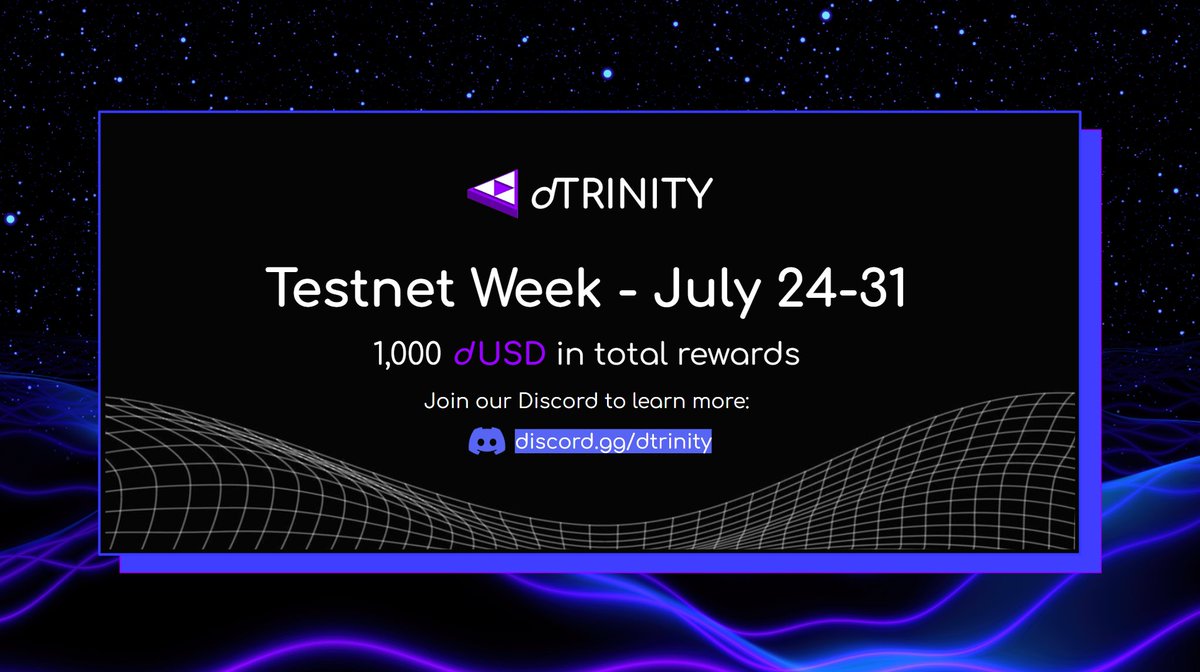 dTRINITY

Testnet Week - July 24-31

1,000 dUSD in total rewards

Join our Discord to learn more:

discord.gg/dtrinity